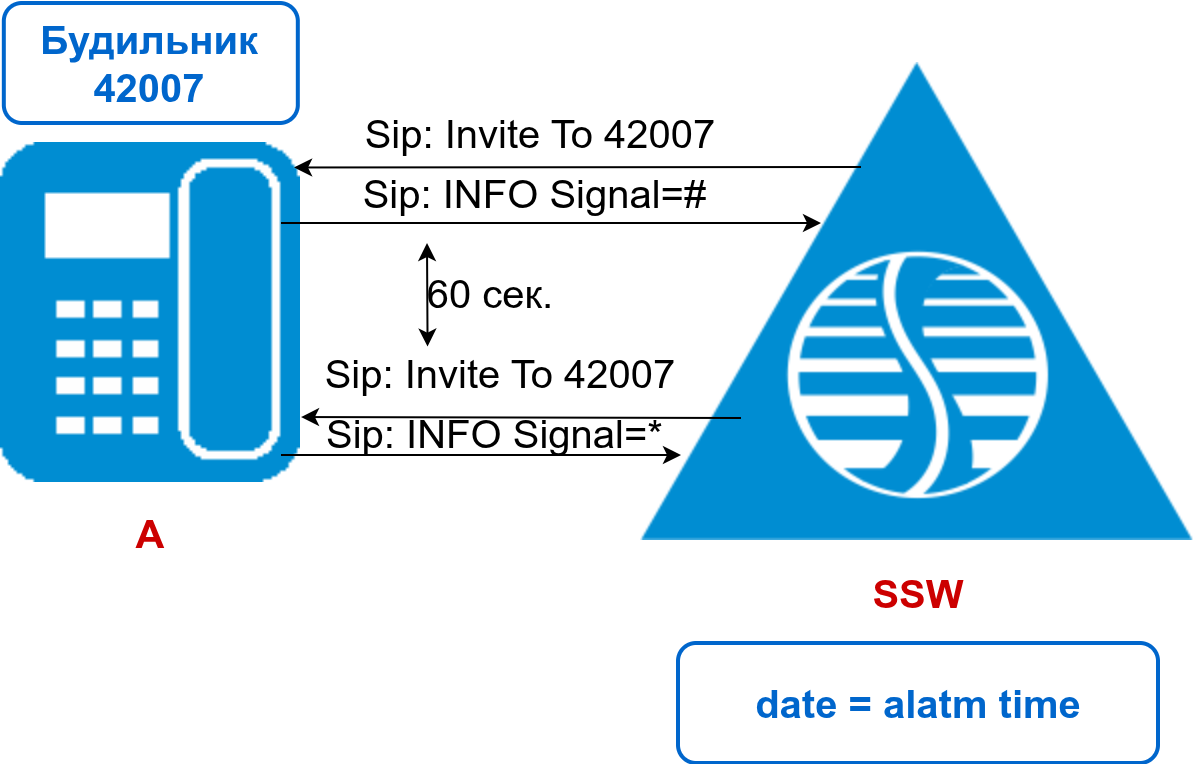 Будильник
42007

Sip: Invite To 42007

Sip: INFO Signal=#

60 сек.

Sip: Invite To 42007

Sip: INFO Signal=*

A

SSW

date = alatm time